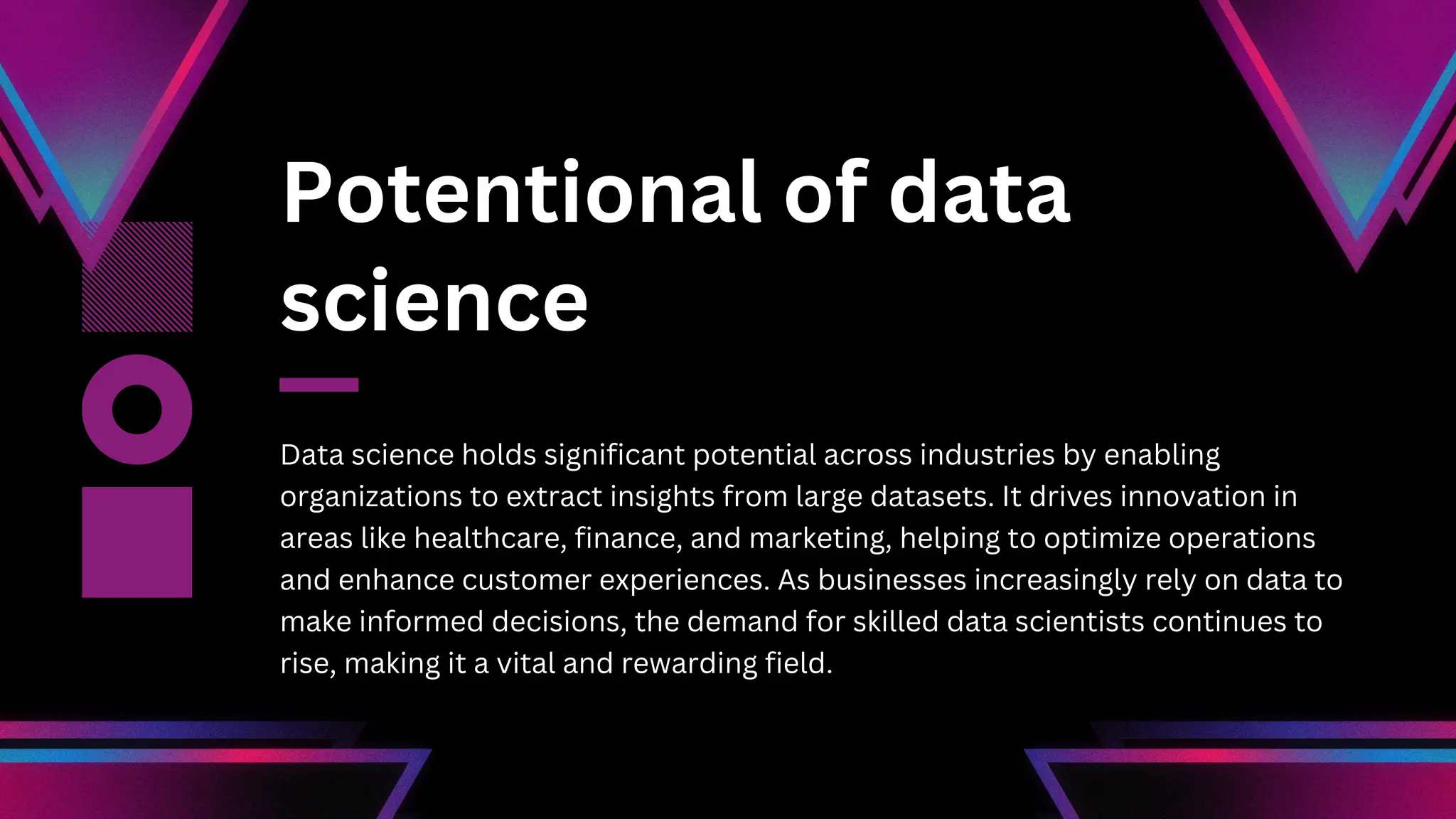 Potentional of data science

Data science holds significant potential across industries by enabling organizations to extract insights from large datasets. It drives innovation in areas like healthcare, finance, and marketing, helping to optimize operations and enhance customer experiences. As businesses increasingly rely on data to make informed decisions, the demand for skilled data scientists continues to rise, making it a vital and rewarding field.